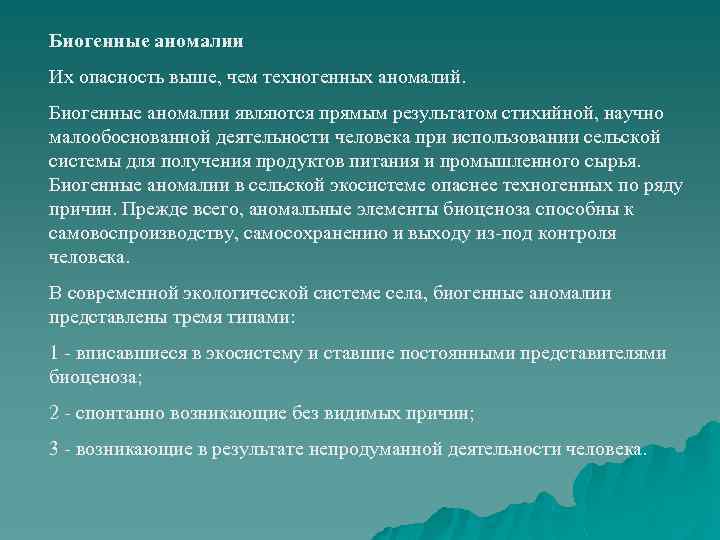 Биогенные аномалии

Их опасность выше, чем техногенных аномалий.

Биогенные аномалии являются прямым результатом стихийной, научно малообоснованной деятельности человека при использовании сельской системы для получения продуктов питания и промышленного сырья. Биогенные аномалии в сельской экосистеме опаснее техногенных по ряду причин. Прежде всего, аномальные элементы биоценоза способны к самовоспроизводству, самосохранению и выходу из-под контроля человека.

В современной экологической системе села, биогенные аномалии представлены тремя типами:

1 - вписавшиеся в экосистему и ставшие постоянными представителями биоценоза;

2 - спонтанно возникающие без видимых причин;

3 - возникающие в результате непродуманной деятельности человека.